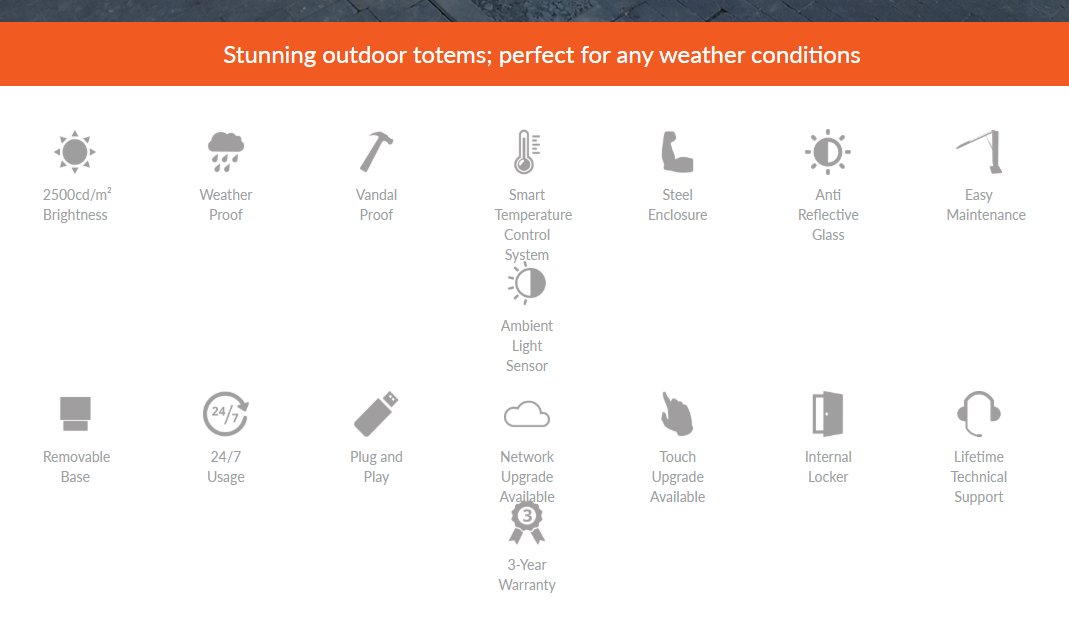 Stunning outdoor totems; perfect for any weather conditions

2500cd/m² Brightness

Weather Proof

Vandal Proof

Smart Temperature Control System

Steel Enclosure

Anti Reflective Glass

Easy Maintenance

Ambient Light Sensor

Removable Base

24/7

24/7 Usage

Plug and Play

Network Upgrade Available

Touch Upgrade Available

Internal Locker

Lifetime Technical Support

3

3-Year Warranty